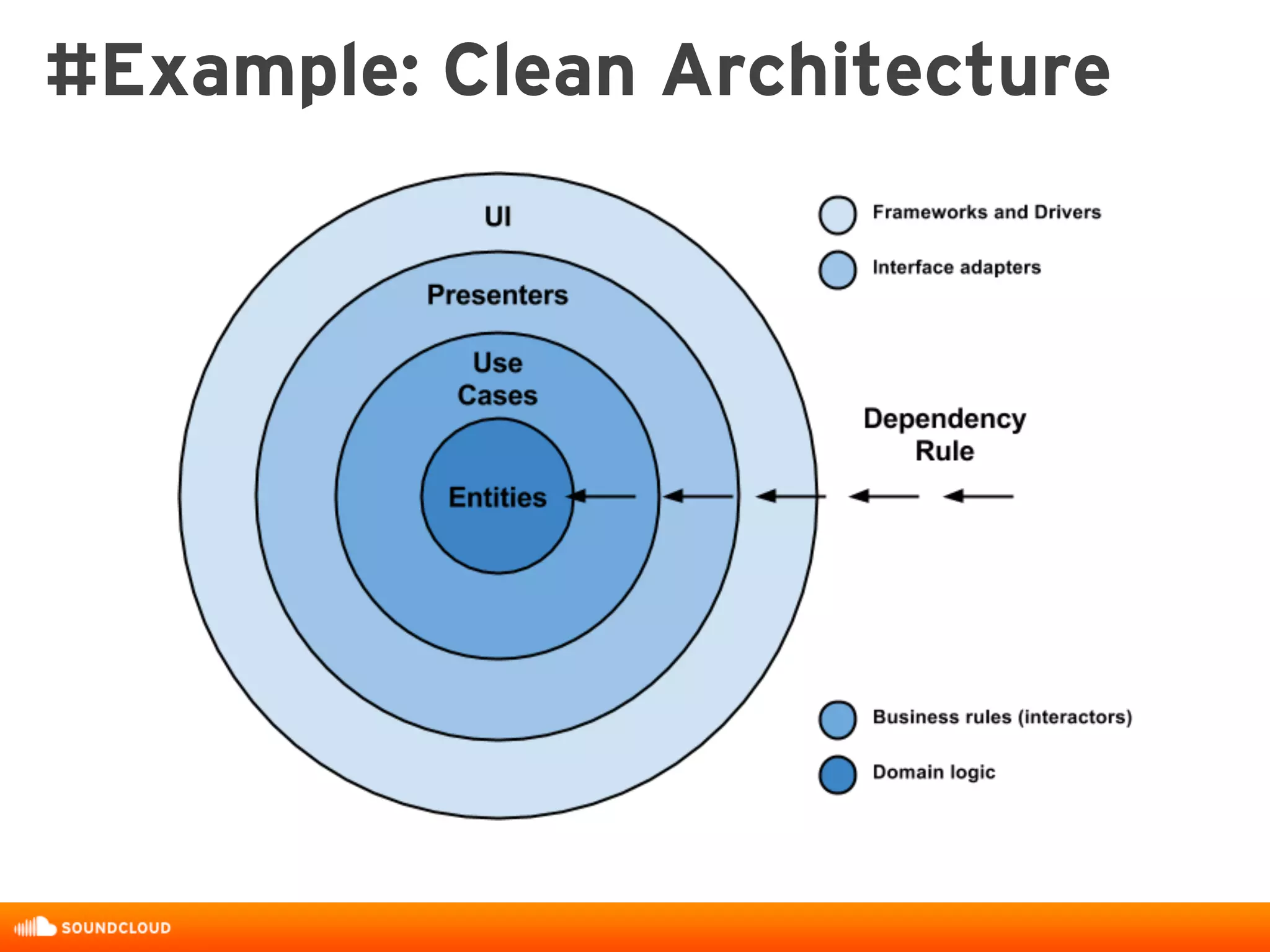 #Example: Clean Architecture

UI

Presenters

Use Cases

Entities

Frameworks and Drivers

Interface adapters

Dependency Rule

Business rules (interactors)

Domain logic

SOUNDCLOUD